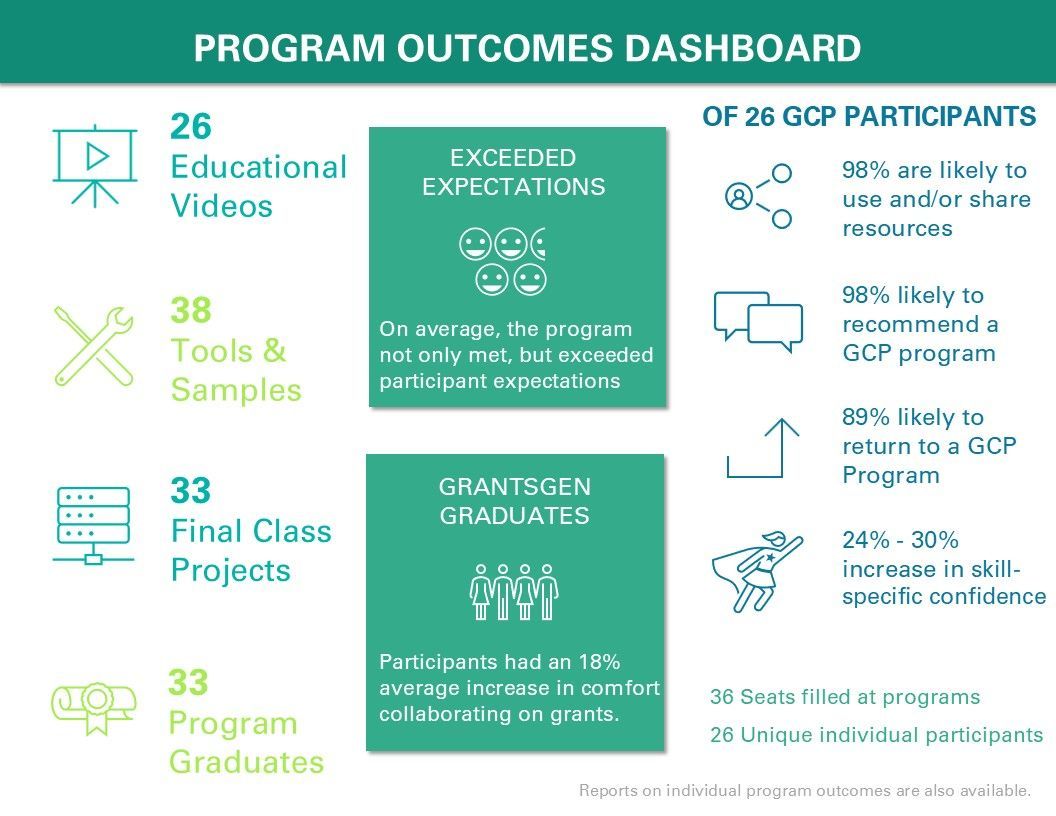 PROGRAM OUTCOMES DASHBOARD

26
Educational Videos

38
Tools & Samples

33
Final Class Projects

33
Program Graduates

EXCEEDED EXPECTATIONS

On average, the program not only met, but exceeded participant expectations

GRANTSGEN GRADUATES

Participants had an 18% average increase in comfort collaborating on grants.

OF 26 GCP PARTICIPANTS

98% are likely to use and/or share resources

98% likely to recommend a GCP program

89% likely to return to a GCP Program

24% - 30% increase in skill-specific confidence

36 Seats filled at programs

26 Unique individual participants

Reports on individual program outcomes are also available.